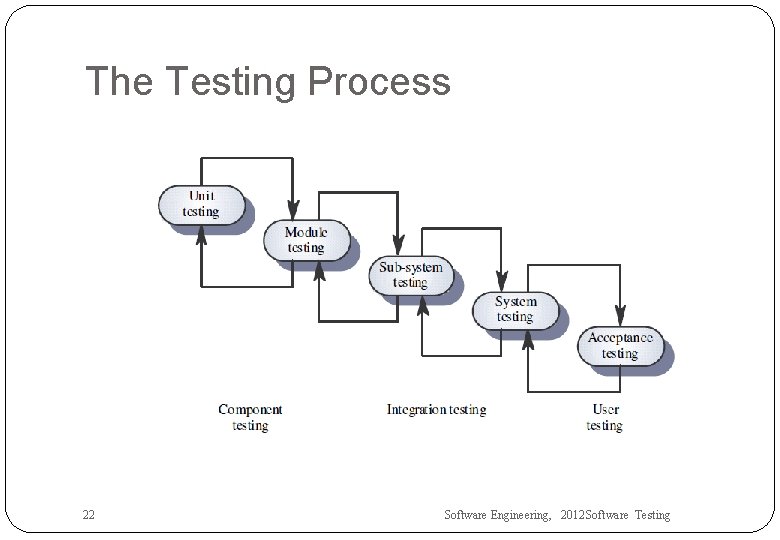 The Testing Process

Unit testing

Module testing

Sub-system testing

System testing

Acceptance testing

Component testing

Integration testing

User testing

22

Software Engineering, 2012Software Testing